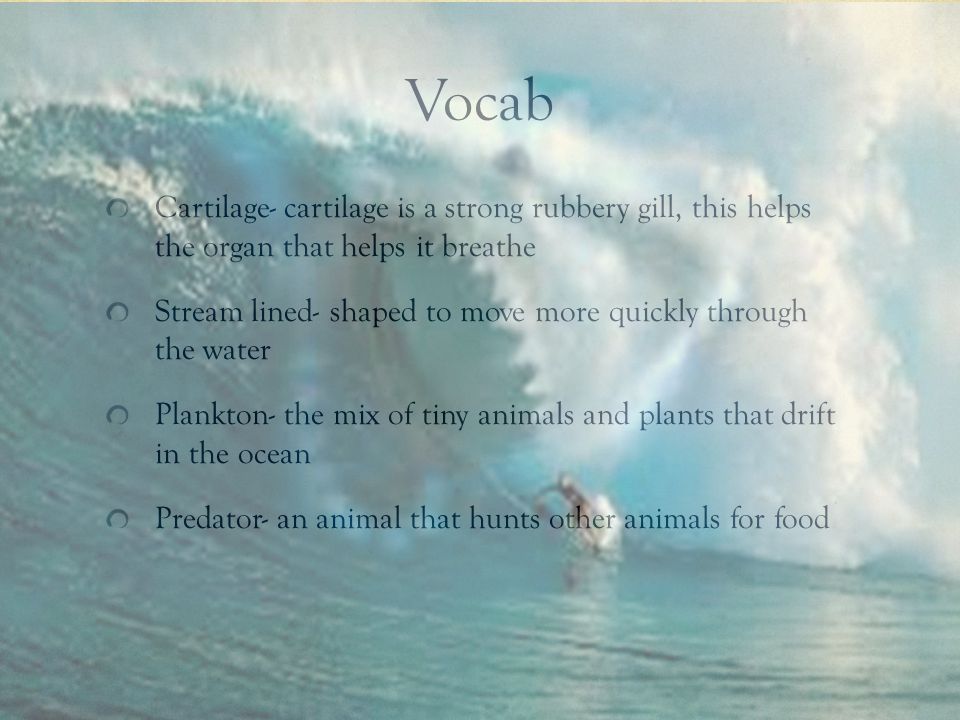 Vocab

Cartilage- cartilage is a strong rubbery gill, this helps the organ that helps it breathe

Stream lined- shaped to move more quickly through the water

Plankton- the mix of tiny animals and plants that drift in the ocean

Predator- an animal that hunts other animals for food